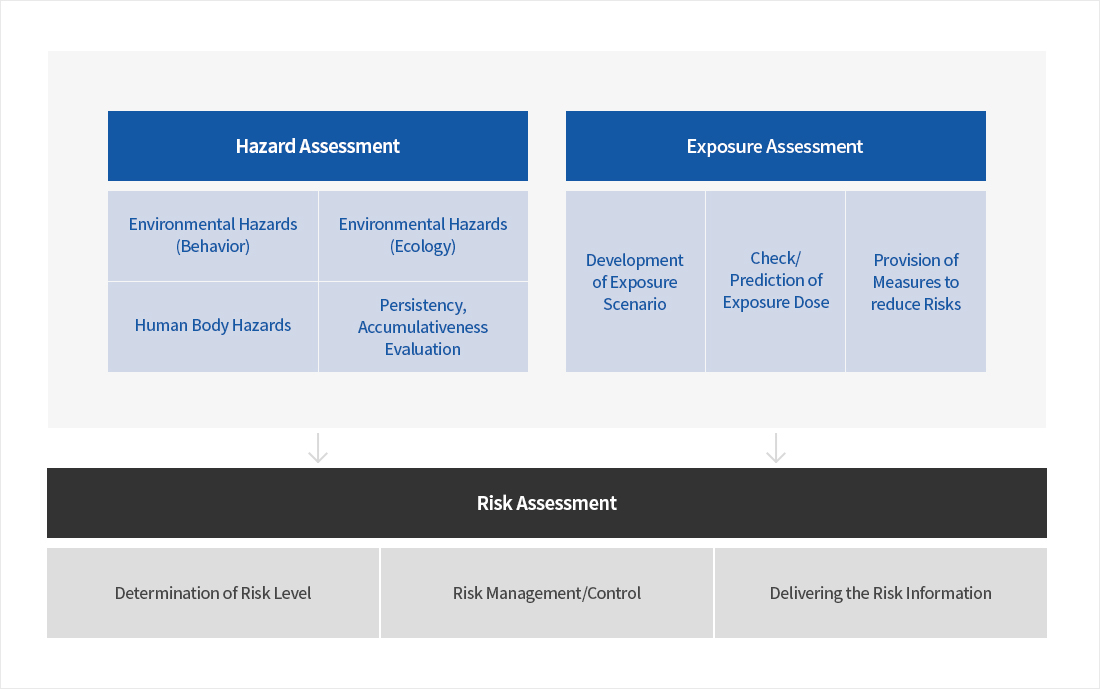 Hazard Assessment

Environmental Hazards (Behavior)

Environmental Hazards (Ecology)

Human Body Hazards

Persistency, Accumulativeness Evaluation

Exposure Assessment

Development of Exposure Scenario

Check/ Prediction of Exposure Dose

Provision of Measures to reduce Risks

Risk Assessment

Determination of Risk Level

Risk Management/Control

Delivering the Risk Information